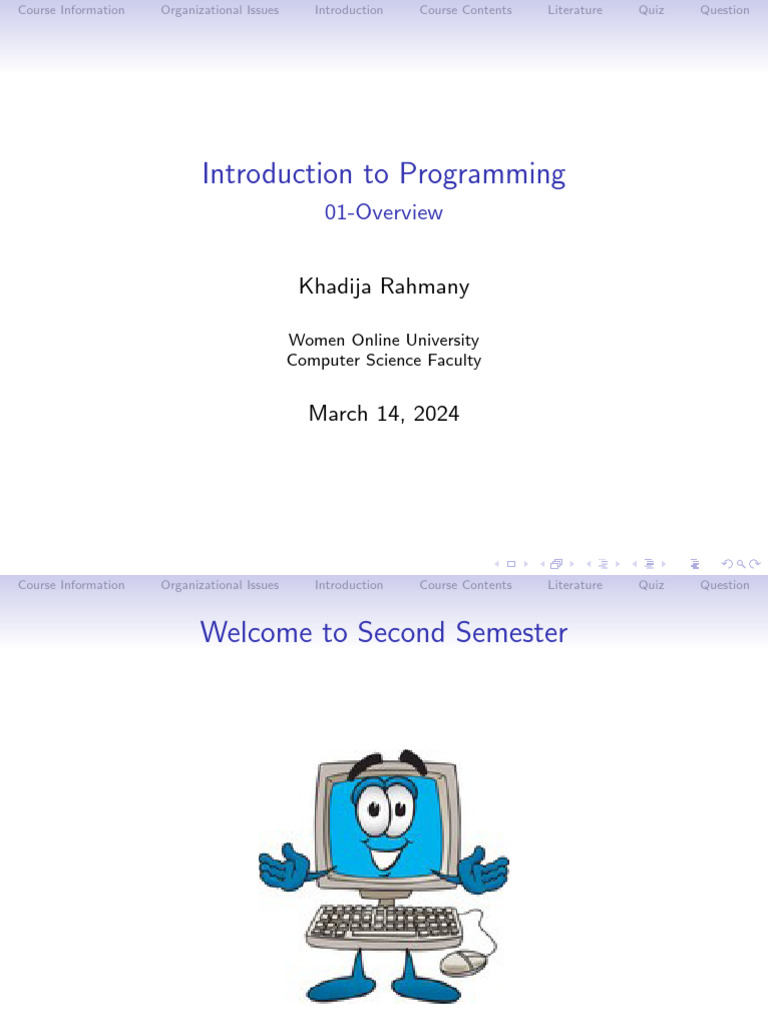 Course Information Organizational Issues Introduction Course Contents Literature Quiz Question

Introduction to Programming
01-Overview

Khadija Rahmany

Women Online University
Computer Science Faculty

March 14, 2024

Course Information Organizational Issues Introduction Course Contents Literature Quiz Question

Welcome to Second Semester